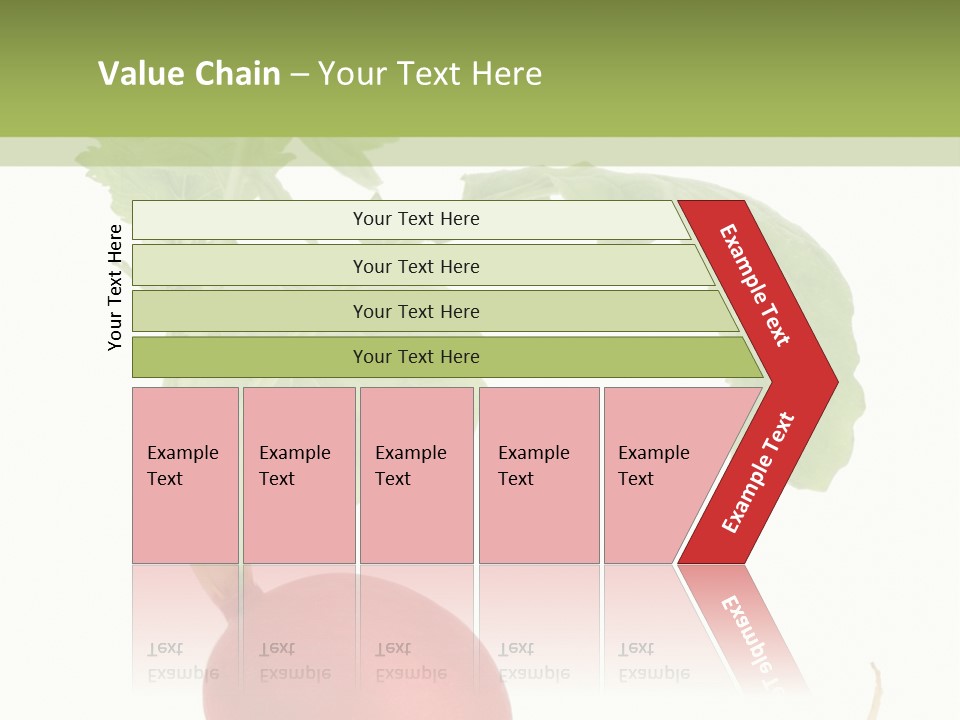 Value Chain – Your Text Here

Your Text Here

Your Text Here

Your Text Here

Your Text Here

Your Text Here

Example Text

Example Text

Example Text

Example Text

Example Text

Example Text

Example Text